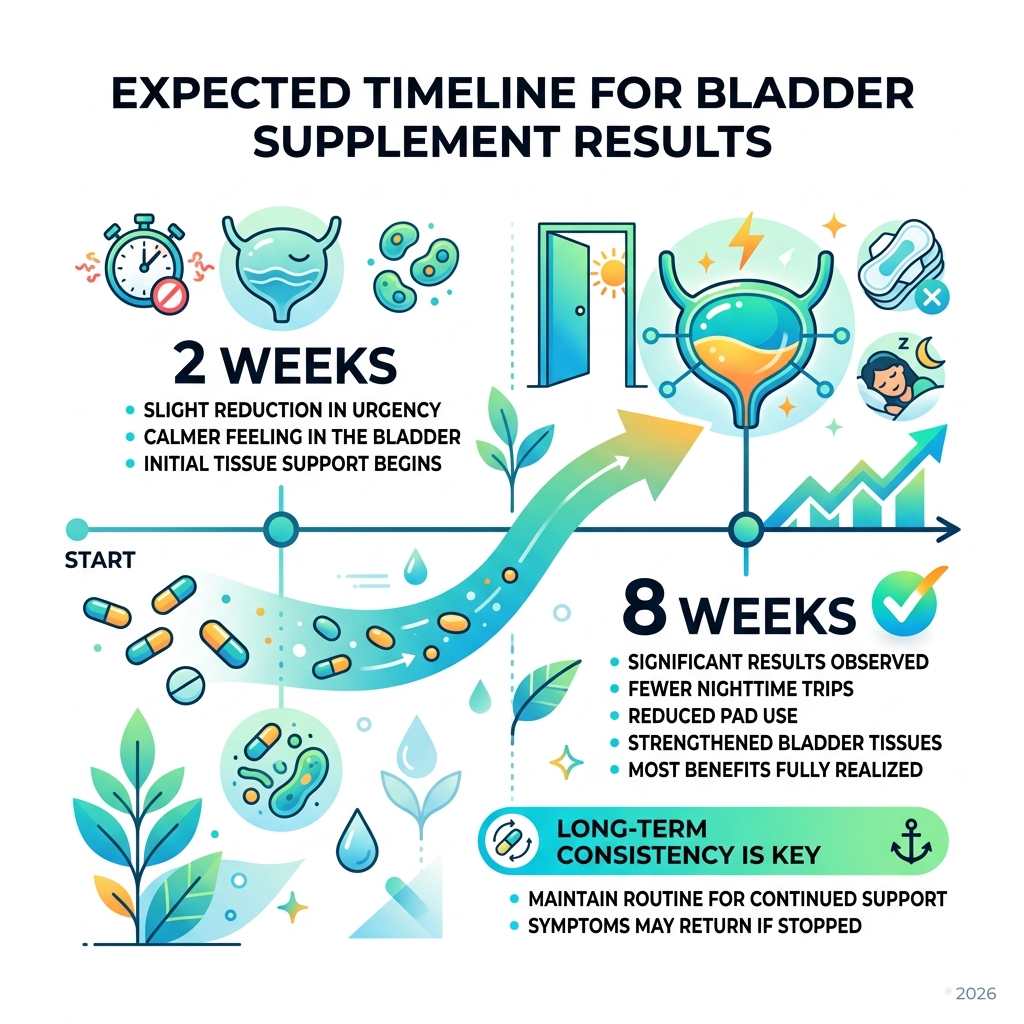 EXPECTED TIMELINE FOR BLADDER SUPPLEMENT RESULTS

2 WEEKS
• SLIGHT REDUCTION IN URGENCY
• CALMER FEELING IN THE BLADDER
• INITIAL TISSUE SUPPORT BEGINS

START

8 WEEKS
• SIGNIFICANT RESULTS OBSERVED
• FEWER NIGHTTIME TRIPS
• REDUCED PAD USE
• STRENGTHENED BLADDER TISSUES
• MOST BENEFITS FULLY REALIZED

LONG-TERM CONSISTENCY IS KEY
• MAINTAIN ROUTINE FOR CONTINUED SUPPORT
• SYMPTOMS MAY RETURN IF STOPPED

2026